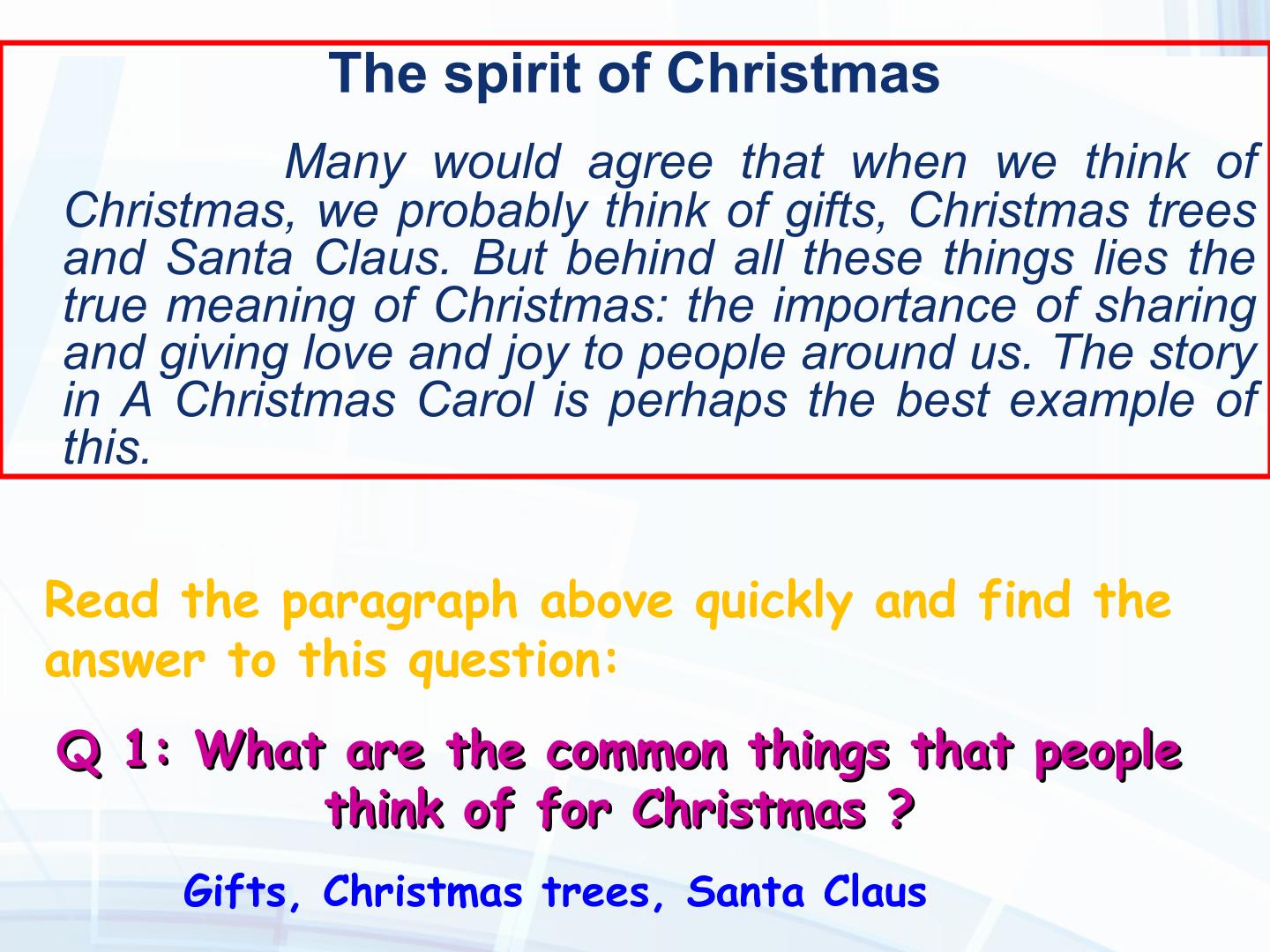 The spirit of Christmas

Many would agree that when we think of Christmas, we probably think of gifts, Christmas trees and Santa Claus. But behind all these things lies the true meaning of Christmas: the importance of sharing and giving love and joy to people around us. The story in A Christmas Carol is perhaps the best example of this.

Read the paragraph above quickly and find the answer to this question:

Q 1: What are the common things that people think of for Christmas ?

Gifts, Christmas trees, Santa Claus